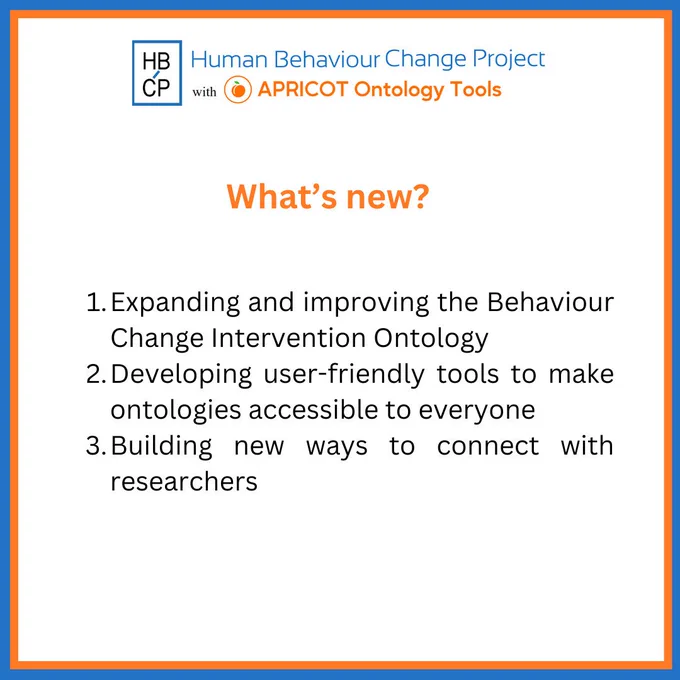 HB
CP
Human Behaviour Change Project
with APRICOT Ontology Tools

What's new?

1. Expanding and improving the Behaviour Change Intervention Ontology
2. Developing user-friendly tools to make ontologies accessible to everyone
3. Building new ways to connect with researchers